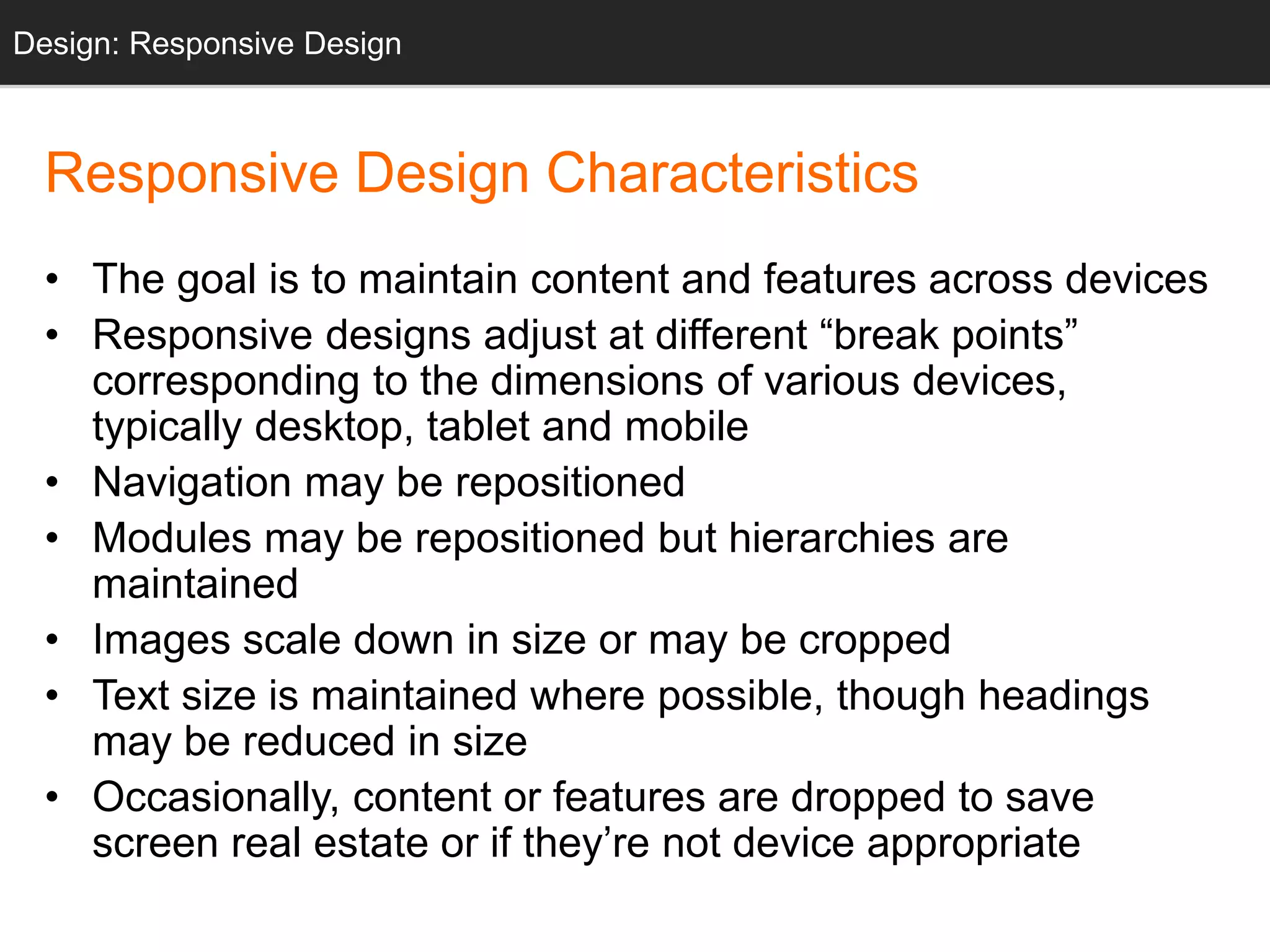 Design: Responsive Design

Responsive Design Characteristics

• The goal is to maintain content and features across devices
• Responsive designs adjust at different “break points” corresponding to the dimensions of various devices, typically desktop, tablet and mobile
• Navigation may be repositioned
• Modules may be repositioned but hierarchies are maintained
• Images scale down in size or may be cropped
• Text size is maintained where possible, though headings may be reduced in size
• Occasionally, content or features are dropped to save screen real estate or if they’re not device appropriate